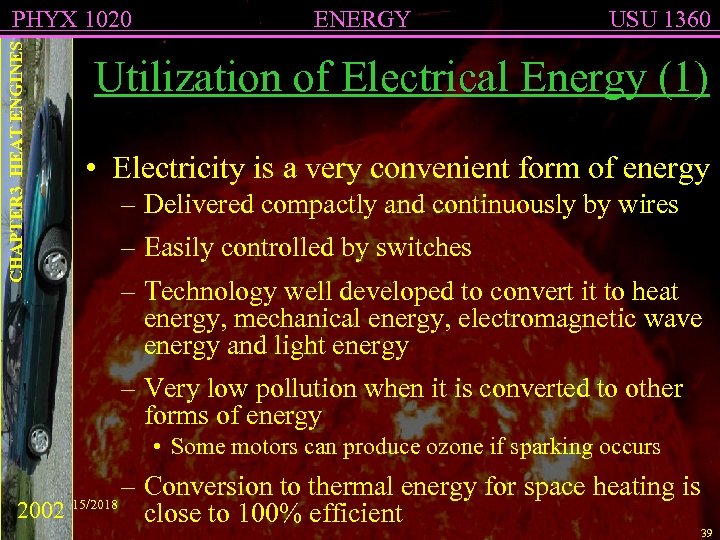 PHYX 1020 ENERGY USU 1360

CHAPTER3 HEAT ENGINES

Utilization of Electrical Energy (1)

• Electricity is a very convenient form of energy
– Delivered compactly and continuously by wires
– Easily controlled by switches
– Technology well developed to convert it to heat energy, mechanical energy, electromagnetic wave energy and light energy
– Very low pollution when it is converted to other forms of energy
• Some motors can produce ozone if sparking occurs
– Conversion to thermal energy for space heating is close to 100% efficient

2002 15/2018

39